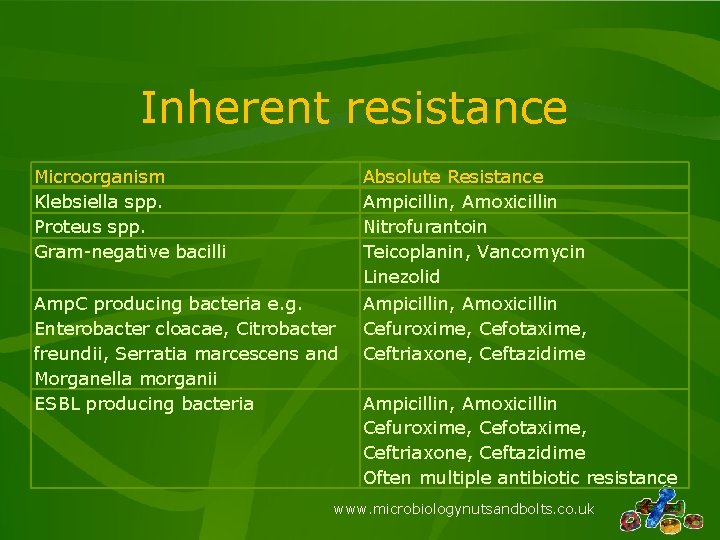 Inherent resistance

| Microorganism | Absolute Resistance |
|---|---|
| Klebsiella spp. | Ampicillin, Amoxicillin |
| Proteus spp. | Nitrofurantoin |
| Gram-negative bacilli | Teicoplanin, Vancomycin Linezolid |
| AmpC producing bacteria e.g. Enterobacter cloacae, Citrobacter freundii, Serratia marcescens and Morganella morganii | Ampicillin, Amoxicillin Cefuroxime, Cefotaxime, Ceftriaxone, Ceftazidime |
| ESBL producing bacteria | Ampicillin, Amoxicillin Cefuroxime, Cefotaxime, Ceftriaxone, Ceftazidime Often multiple antibiotic resistance |

www.microbiologynutsandbolts.co.uk